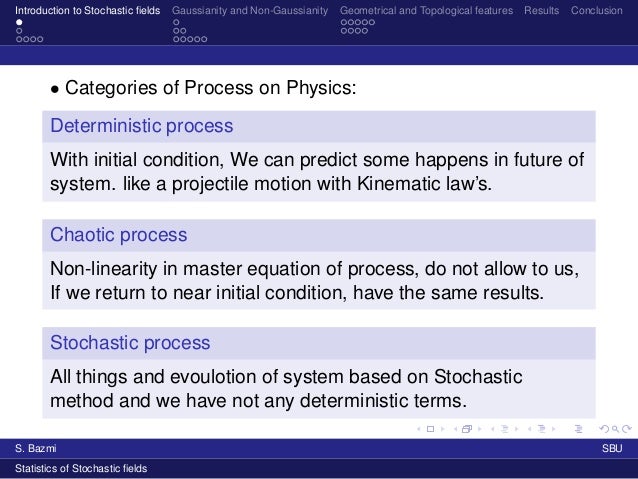 Introduction to Stochastic fields Gaussianity and Non-Gaussianity Geometrical and Topological features Results Conclusion

• Categories of Process on Physics:

Deterministic process

With initial condition, We can predict some happens in future of system. like a projectile motion with Kinematic law's.

Chaotic process

Non-linearity in master equation of process, do not allow to us, If we return to near initial condition, have the same results.

Stochastic process

All things and evoulotion of system based on Stochastic method and we have not any deterministic terms.

S. Bazmi SBU

Statistics of Stochastic fields